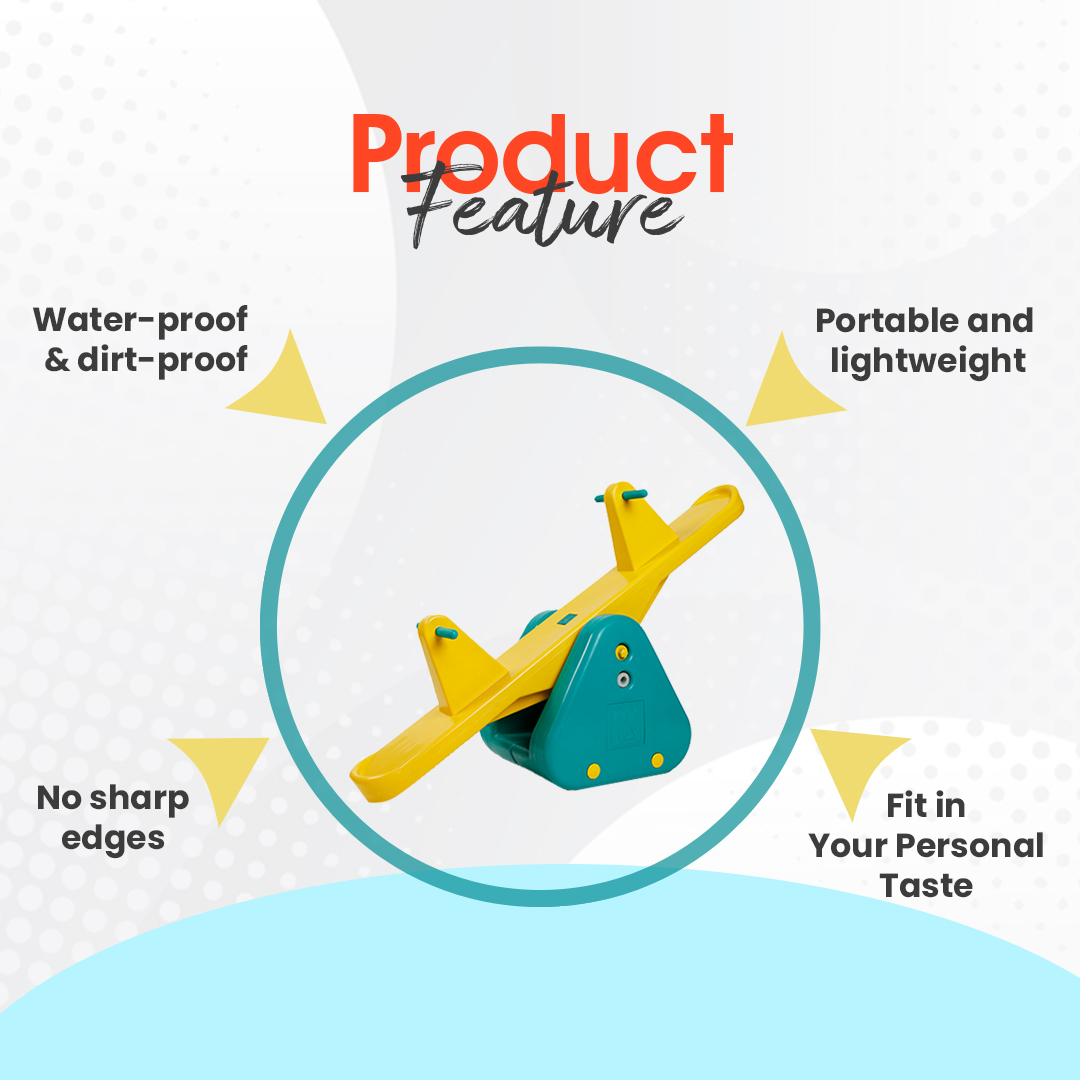 Product
Feature

Water-proof & dirt-proof

Portable and lightweight

No sharp edges

Fit in Your Personal Taste